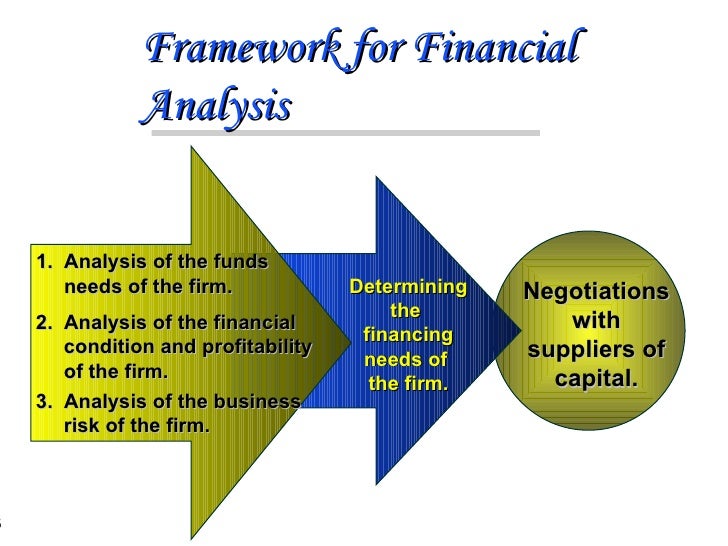 Framework for Financial Analysis

1. Analysis of the funds needs of the firm.
2. Analysis of the financial condition and profitability of the firm.
3. Analysis of the business risk of the firm.

Determining the financing needs of the firm.

Negotiations with suppliers of capital.